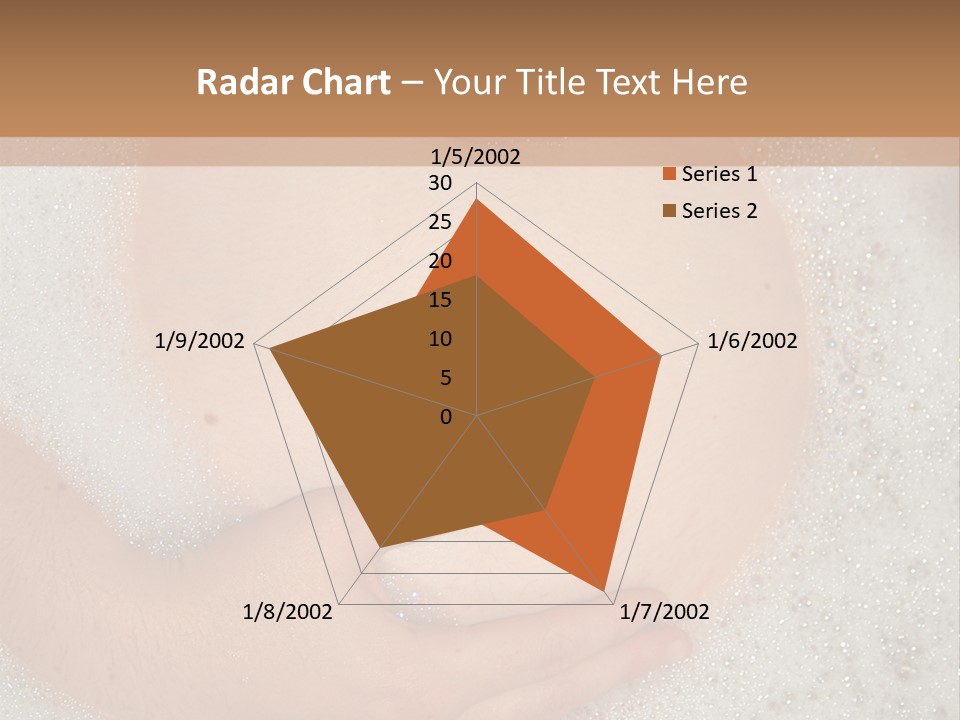 Radar Chart – Your Title Text Here

1/5/2002
30
25
20
15
10
5
0
1/6/2002
1/7/2002
1/8/2002
1/9/2002

Series 1
Series 2